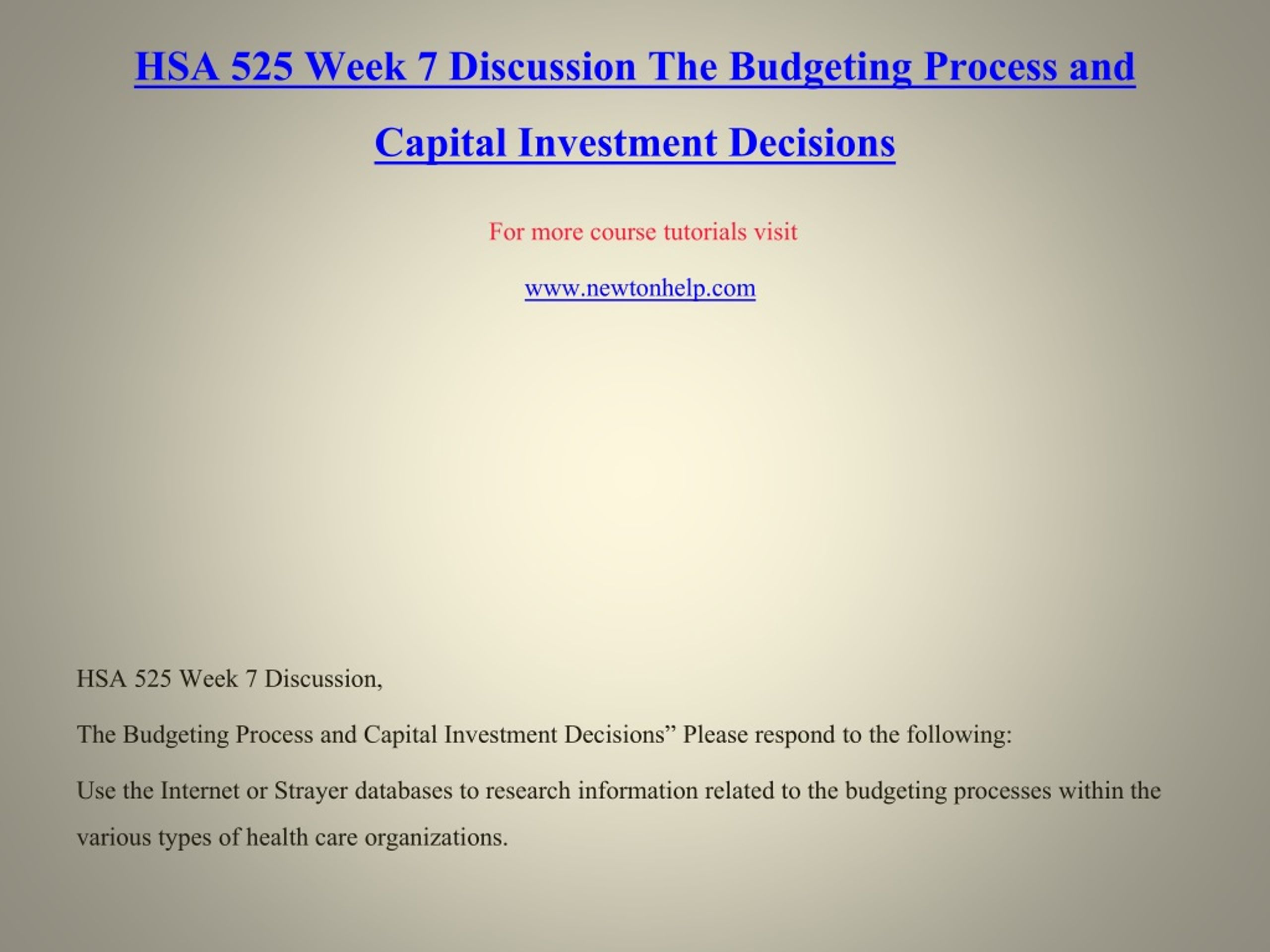 HSA 525 Week 7 Discussion The Budgeting Process and Capital Investment Decisions

For more course tutorials visit

www.newtonhelp.com

HSA 525 Week 7 Discussion,

The Budgeting Process and Capital Investment Decisions” Please respond to the following:

Use the Internet or Strayer databases to research information related to the budgeting processes within the various types of health care organizations.